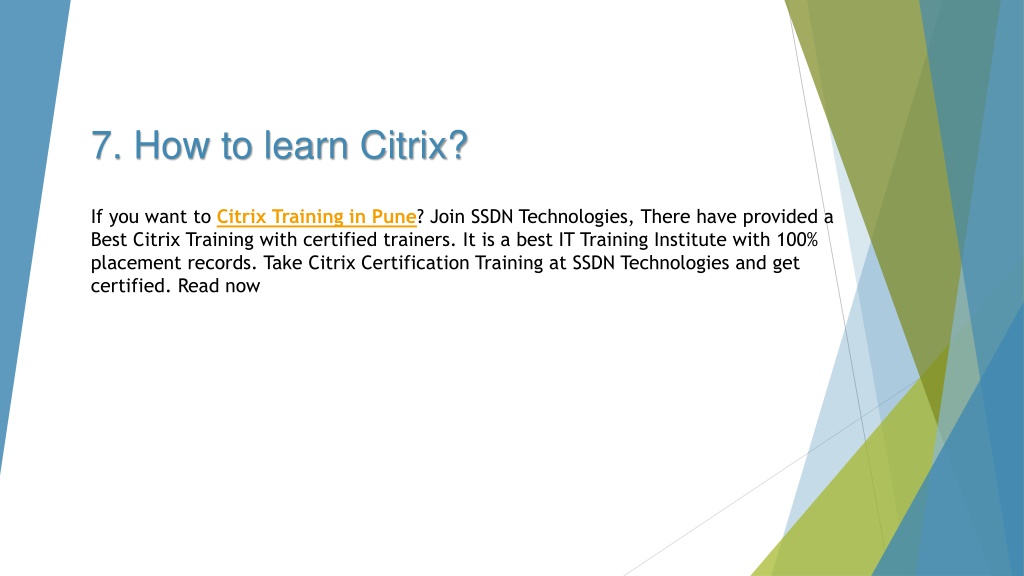 7. How to learn Citrix?

If you want to Citrix Training in Pune? Join SSDN Technologies, There have provided a Best Citrix Training with certified trainers. It is a best IT Training Institute with 100% placement records. Take Citrix Certification Training at SSDN Technologies and get certified. Read now